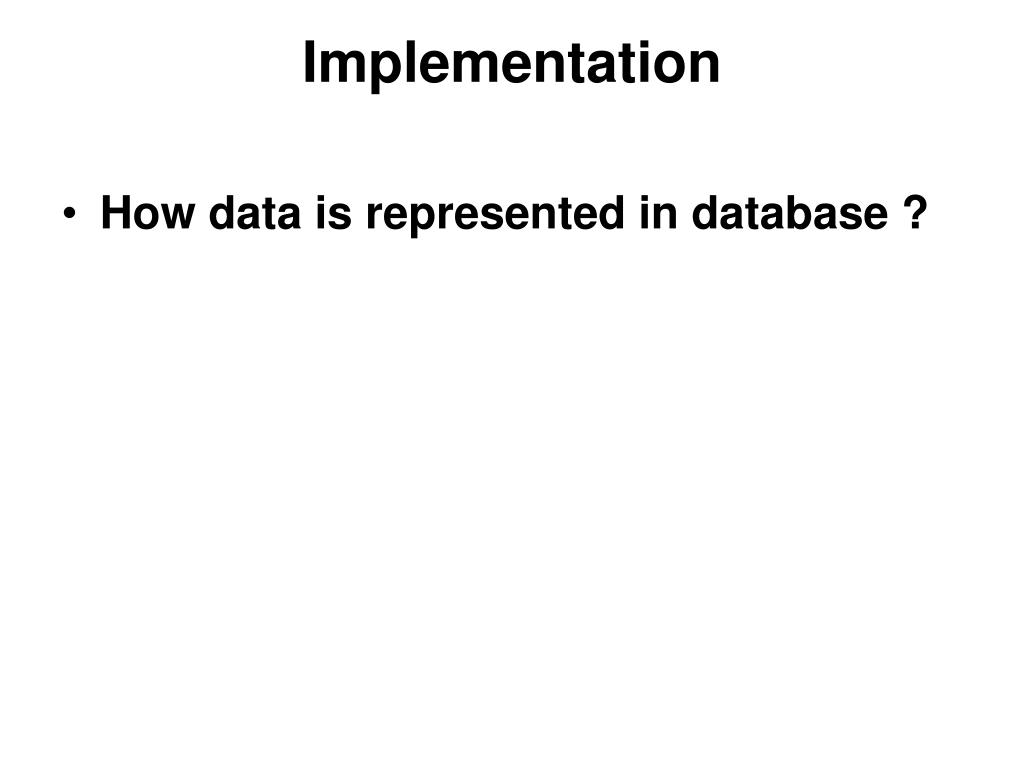 Implementation

• How data is represented in database ?